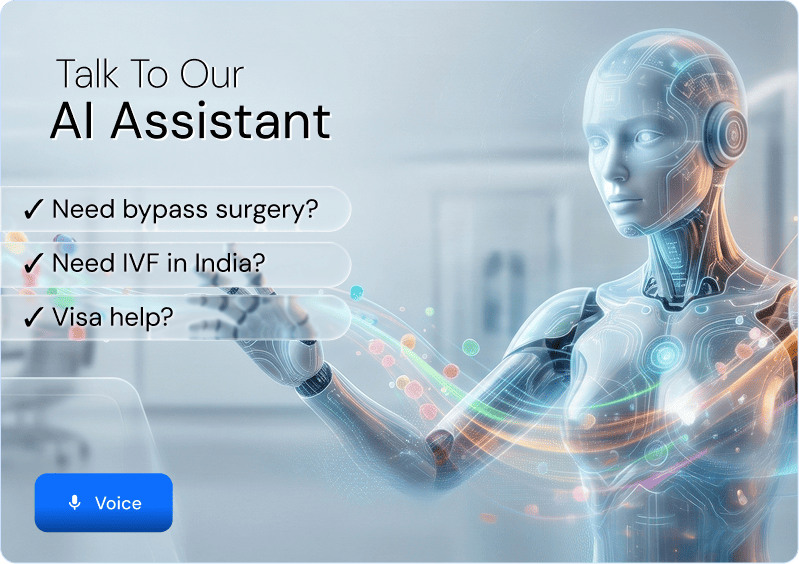 Talk To Our
AI Assistant

✓ Need bypass surgery?

✓ Need IVF in India?

✓ Visa help?

Voice